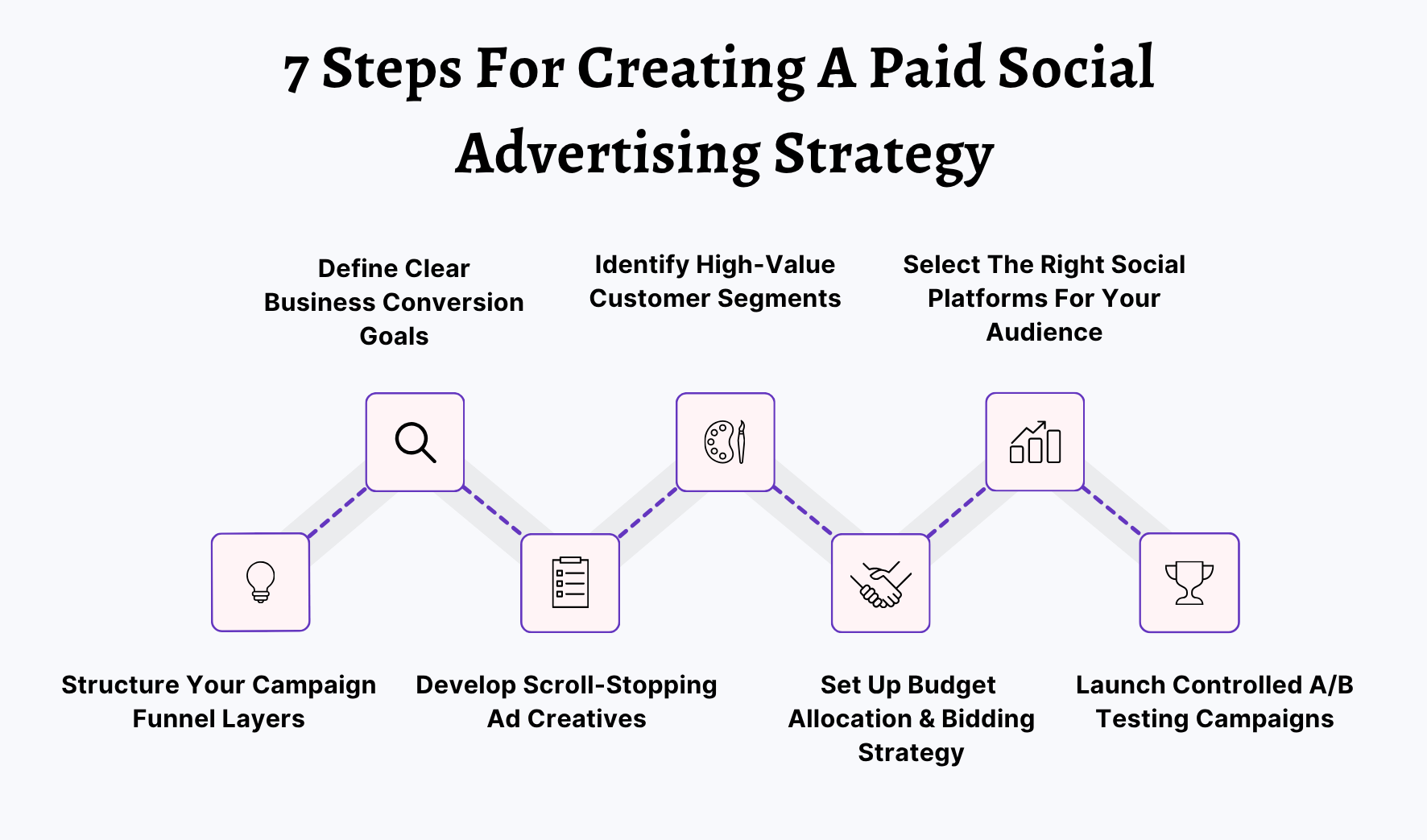 7 Steps For Creating A Paid Social Advertising Strategy

Define Clear Business Conversion Goals

Identify High-Value Customer Segments

Select The Right Social Platforms For Your Audience

Structure Your Campaign Funnel Layers

Develop Scroll-Stopping Ad Creatives

Set Up Budget Allocation & Bidding Strategy

Launch Controlled A/B Testing Campaigns